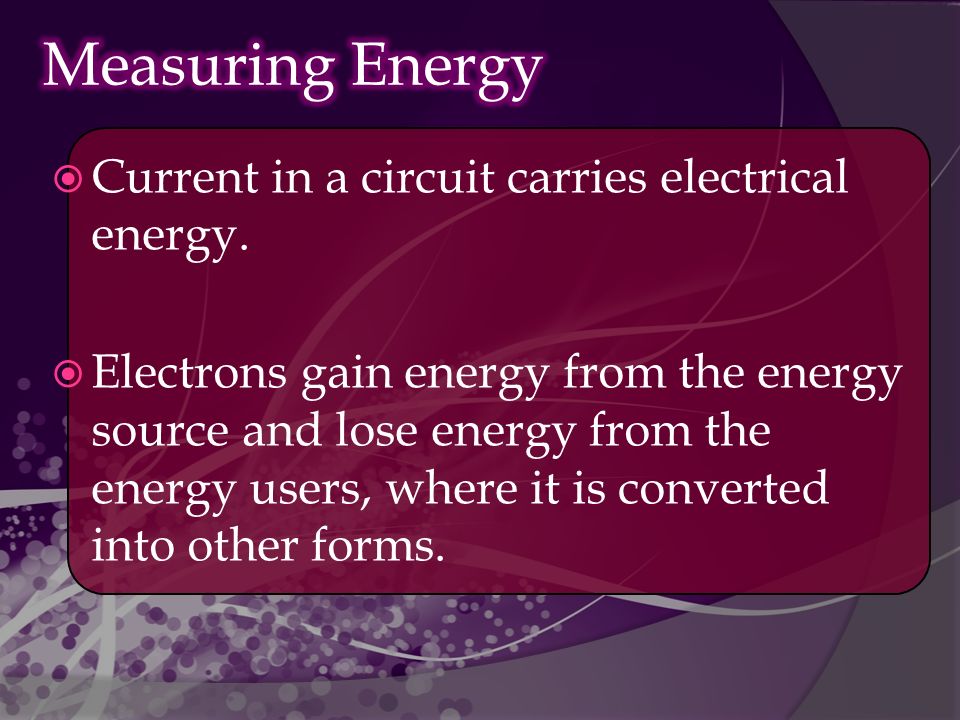 Measuring Energy

Current in a circuit carries electrical energy.

Electrons gain energy from the energy source and lose energy from the energy users, where it is converted into other forms.